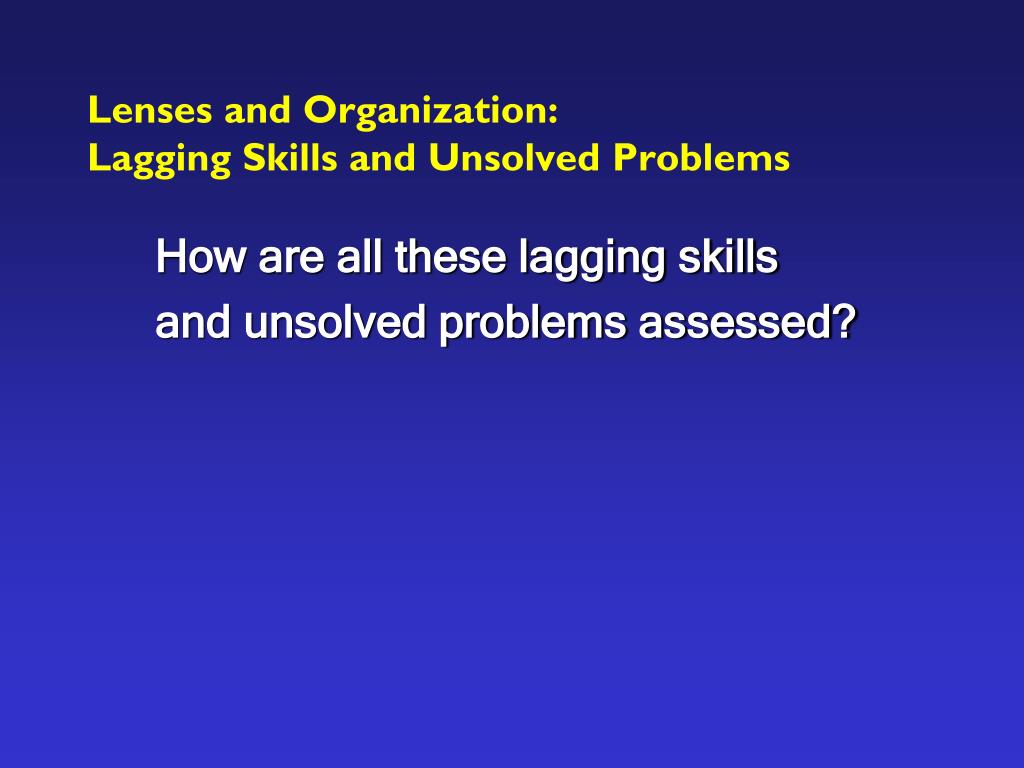 Lenses and Organization:
Lagging Skills and Unsolved Problems

How are all these lagging skills and unsolved problems assessed?